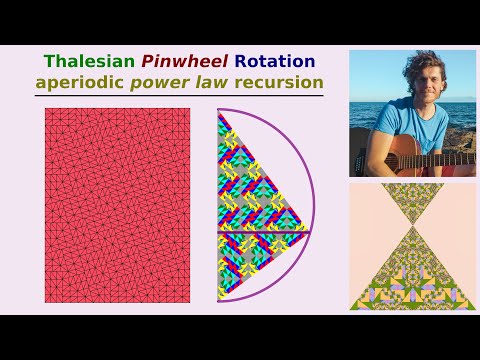 Thalesian Pinwheel Rotation
aperiodic power law recursion